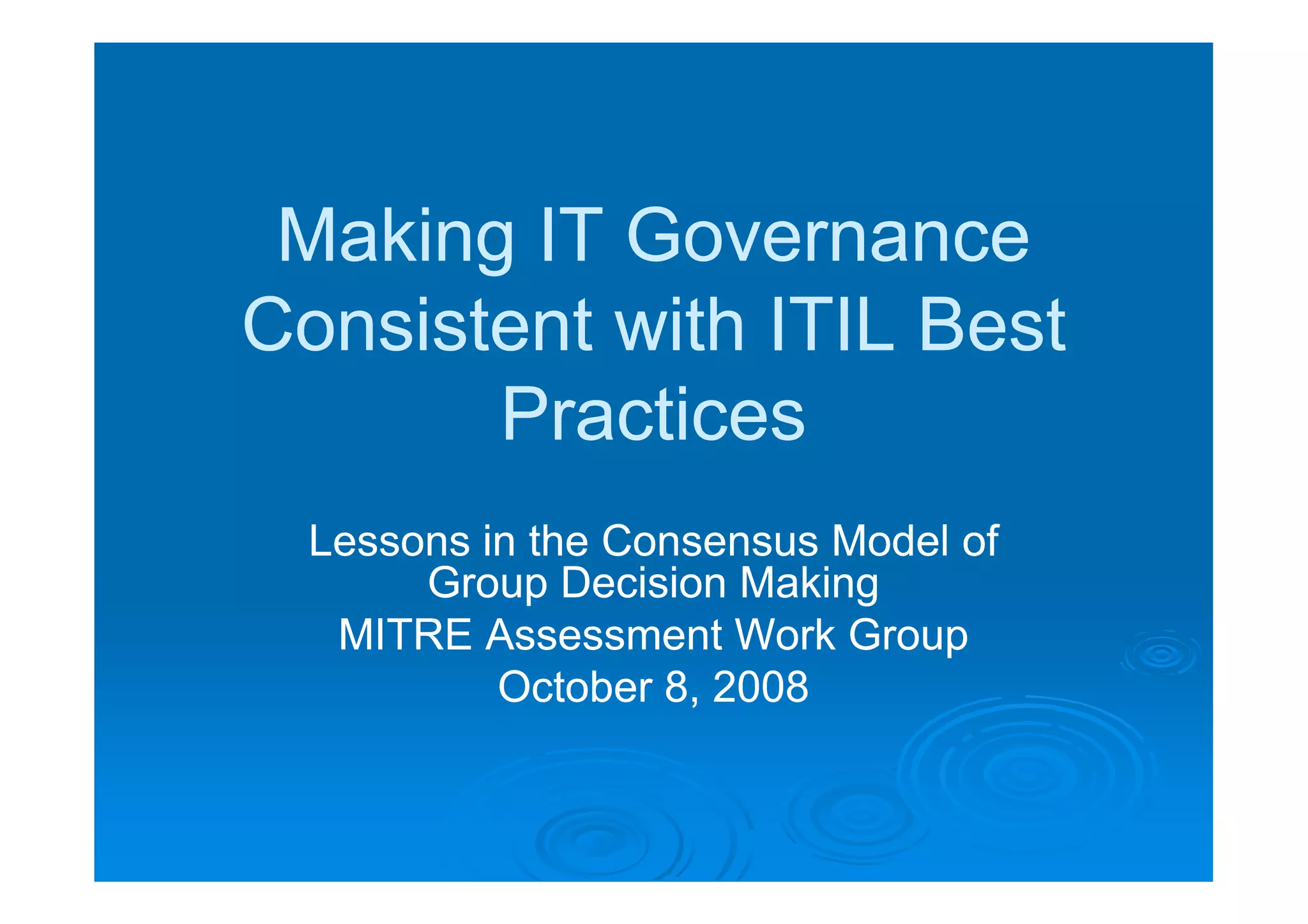 Making IT Governance Consistent with ITIL Best Practices

Lessons in the Consensus Model of Group Decision Making
MITRE Assessment Work Group
October 8, 2008